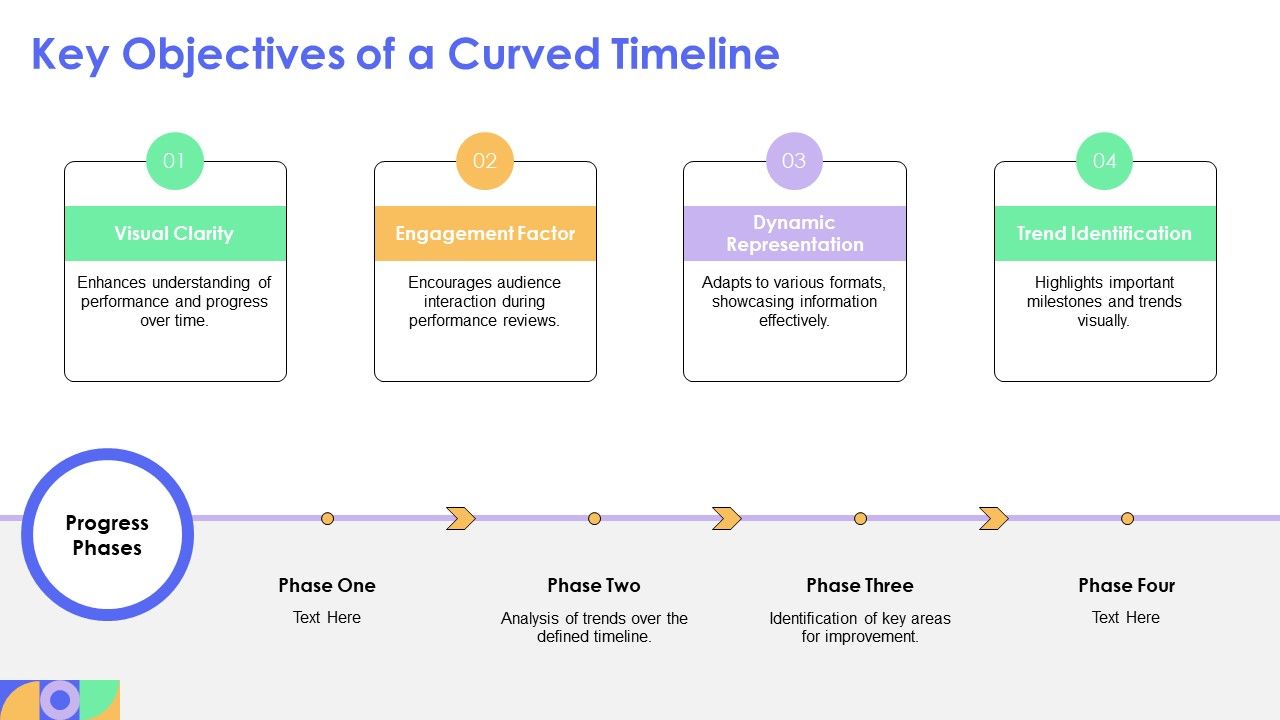 Key Objectives of a Curved Timeline

01

Visual Clarity

Enhances understanding of performance and progress over time.

02

Engagement Factor

Encourages audience interaction during performance reviews.

03

Dynamic Representation

Adapts to various formats, showcasing information effectively.

04

Trend Identification

Highlights important milestones and trends visually.

Progress Phases

Phase One

Text Here

Phase Two

Analysis of trends over the defined timeline.

Phase Three

Identification of key areas for improvement.

Phase Four

Text Here